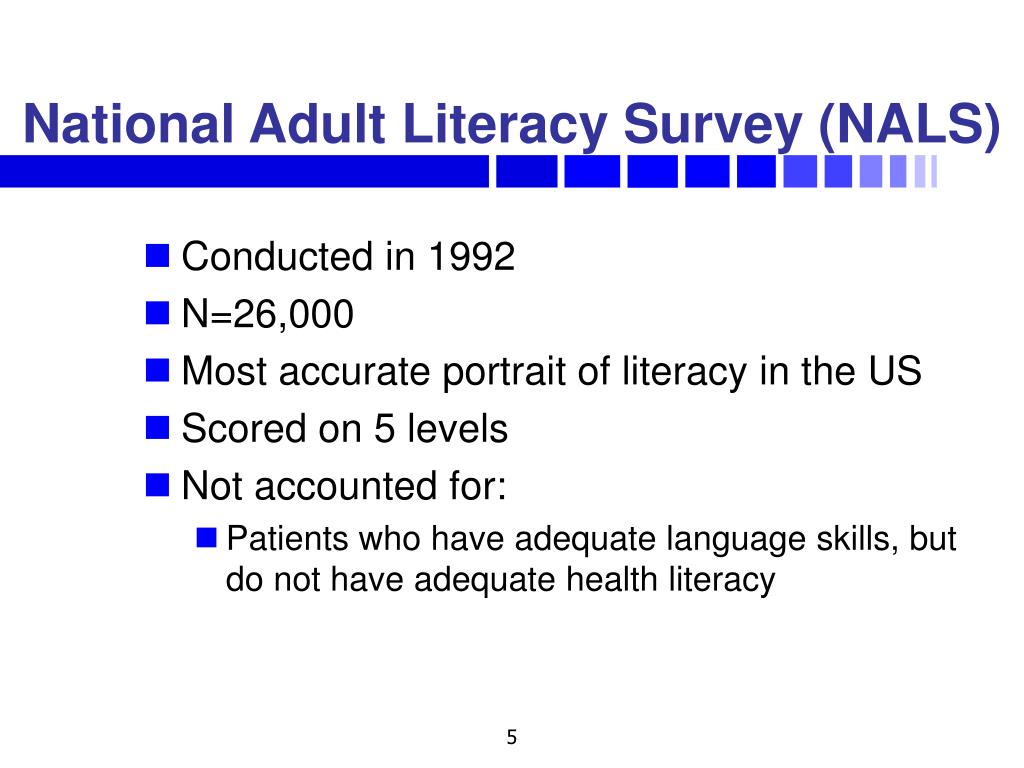 National Adult Literacy Survey (NALS)

Conducted in 1992

N=26,000

Most accurate portrait of literacy in the US

Scored on 5 levels

Not accounted for:

Patients who have adequate language skills, but do not have adequate health literacy

5